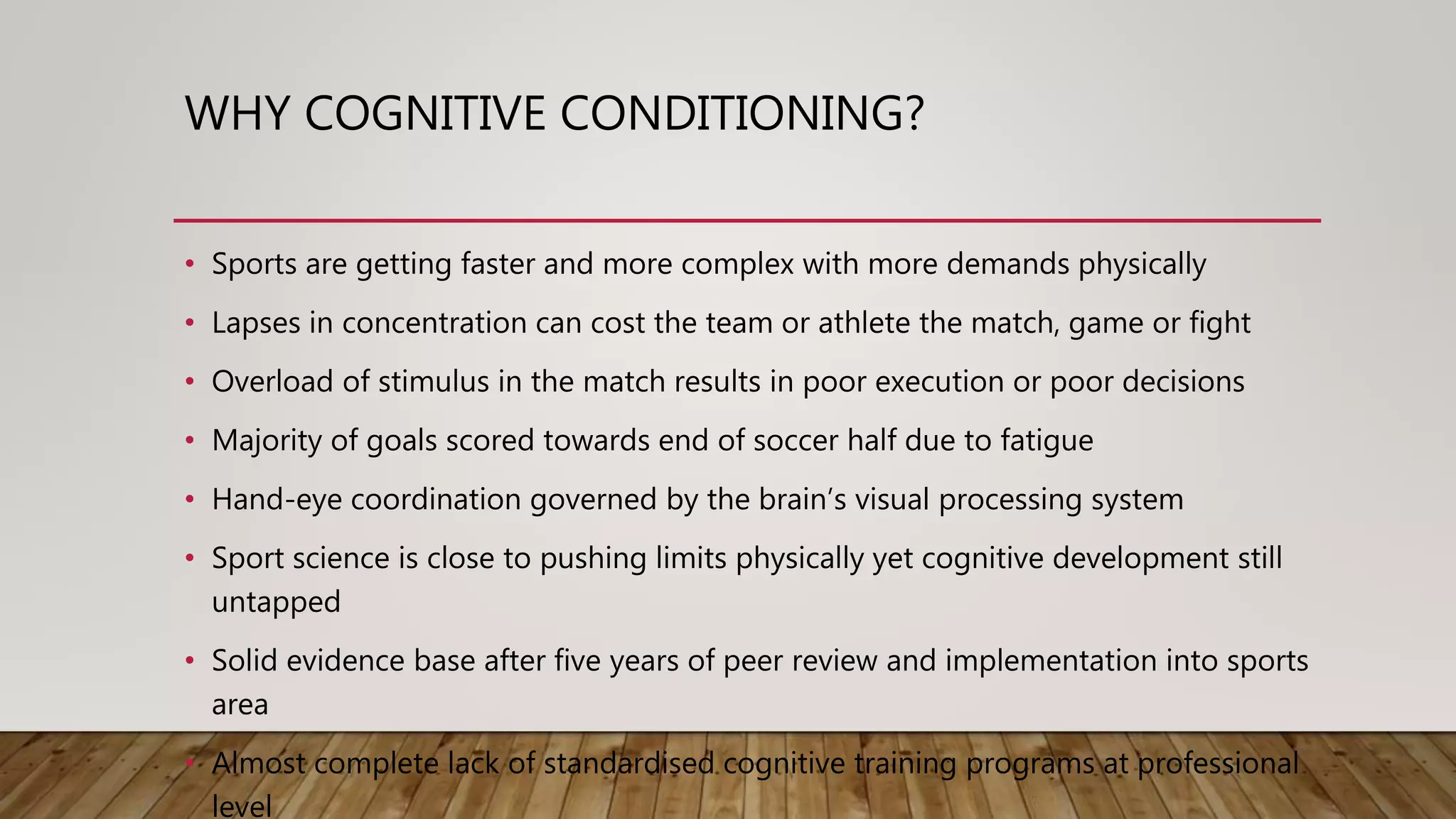 WHY COGNITIVE CONDITIONING?

• Sports are getting faster and more complex with more demands physically
• Lapses in concentration can cost the team or athlete the match, game or fight
• Overload of stimulus in the match results in poor execution or poor decisions
• Majority of goals scored towards end of soccer half due to fatigue
• Hand-eye coordination governed by the brain's visual processing system
• Sport science is close to pushing limits physically yet cognitive development still untapped
• Solid evidence base after five years of peer review and implementation into sports area
• Almost complete lack of standardised cognitive training programs at professional level